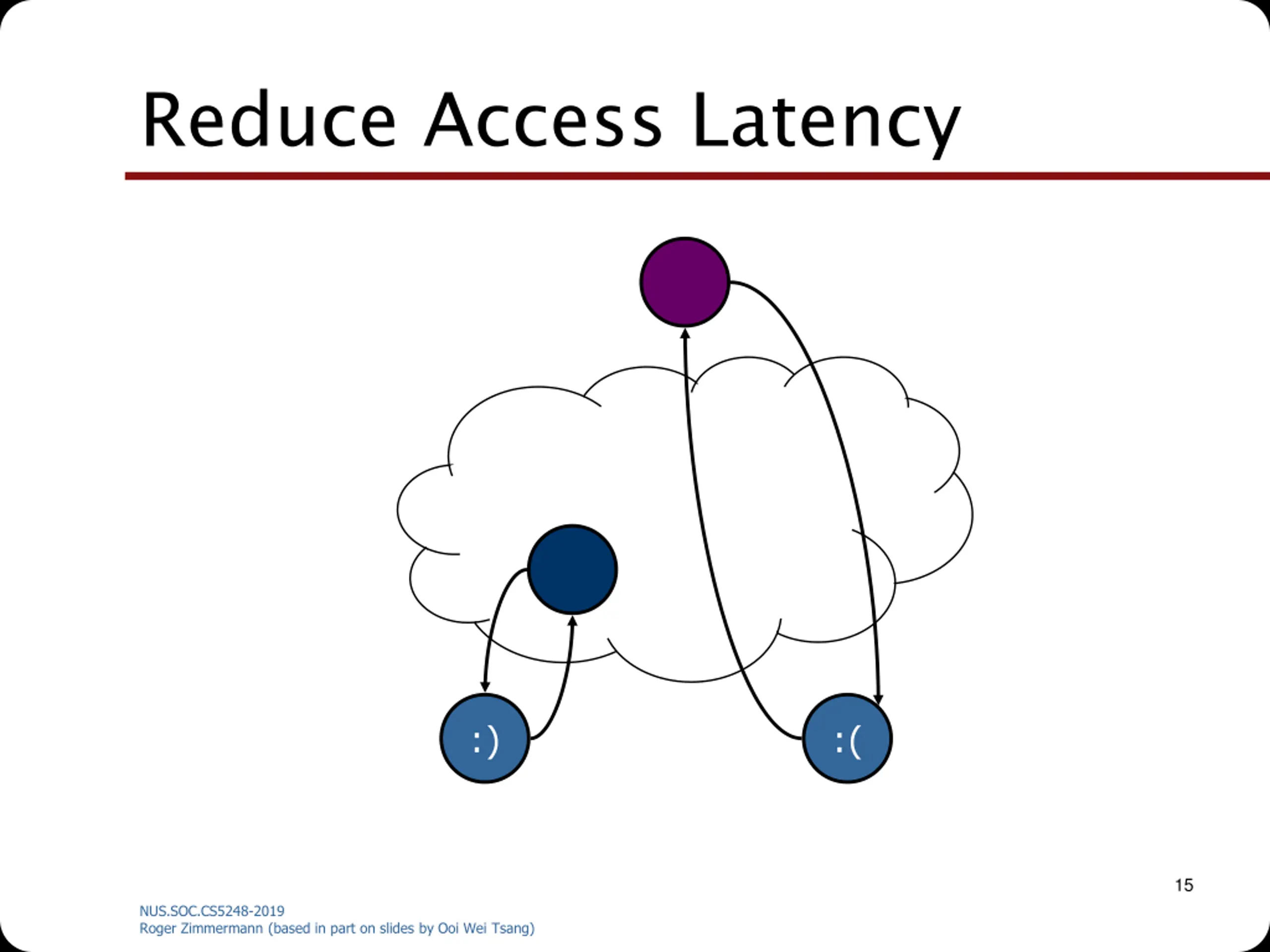 Reduce Access Latency

:)

:(

15

NUS.SOC.CS5248-2019
Roger Zimmermann (based in part on slides by Ooi Wei Tsang)